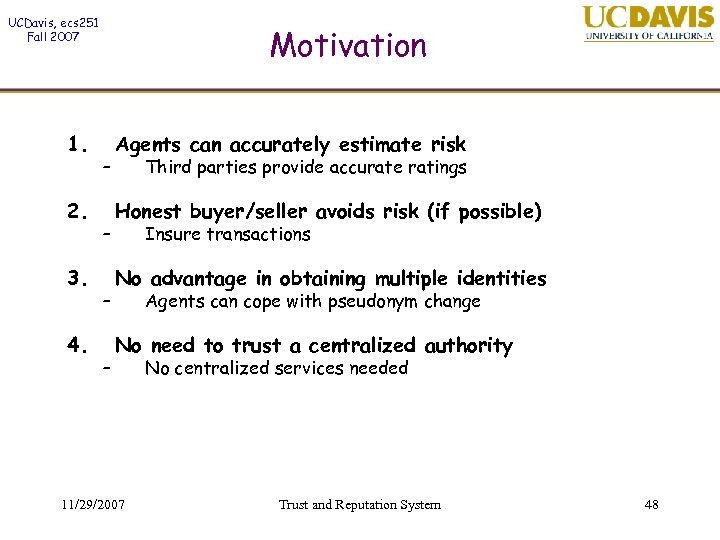 UCDavis, ecs251
Fall 2007

Motivation

UCDAVIS
UNIVERSITY OF CALIFORNIA

1. Agents can accurately estimate risk
– Third parties provide accurate ratings

2. Honest buyer/seller avoids risk (if possible)
– Insure transactions

3. No advantage in obtaining multiple identities
– Agents can cope with pseudonym change

4. No need to trust a centralized authority
– No centralized services needed

11/29/2007

Trust and Reputation System

48